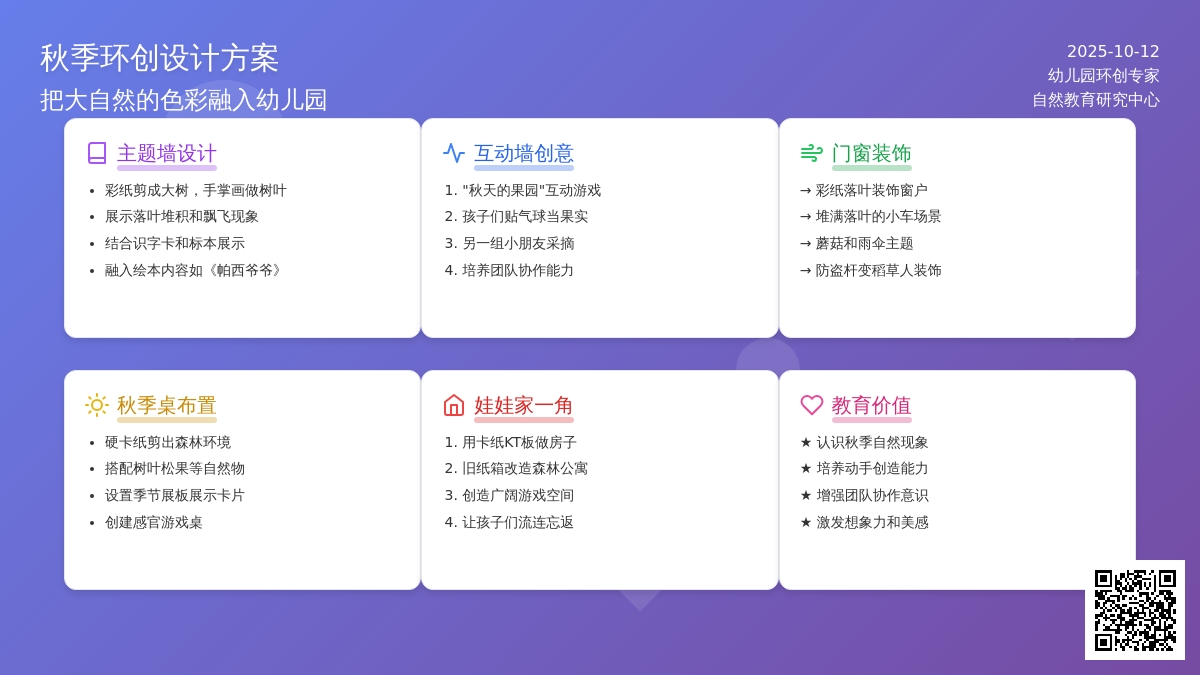 秋季环创设计方案
把大自然的色彩融入幼儿园

2025-10-12
幼儿园环创专家
自然教育研究中心

主题墙设计
- 彩纸剪成大树，手掌画做树叶
- 展示落叶堆积和飘飞现象
- 结合识字卡和标本展示
- 融入绘本内容如《帕西爷爷》

互动墙创意
1. "秋天的果园"互动游戏
2. 孩子们贴气球当果实
3. 另一组小朋友采摘
4. 培养团队协作能力

门窗装饰
→ 彩纸落叶装饰窗户
→ 堆满落叶的小车场景
→ 蘑菇和雨伞主题
→ 防盗杆变稻草人装饰

秋季桌布置
- 硬卡纸剪出森林环境
- 搭配树叶松果等自然物
- 设置季节展板展示卡片
- 创建感官游戏桌

娃娃家一角
1. 用卡纸KT板做房子
2. 旧纸箱改造森林公寓
3. 创造广阔游戏空间
4. 让孩子们流连忘返

教育价值
★ 认识秋季自然现象
★ 培养动手创造能力
★ 增强团队协作意识
★ 激发想象力和美感